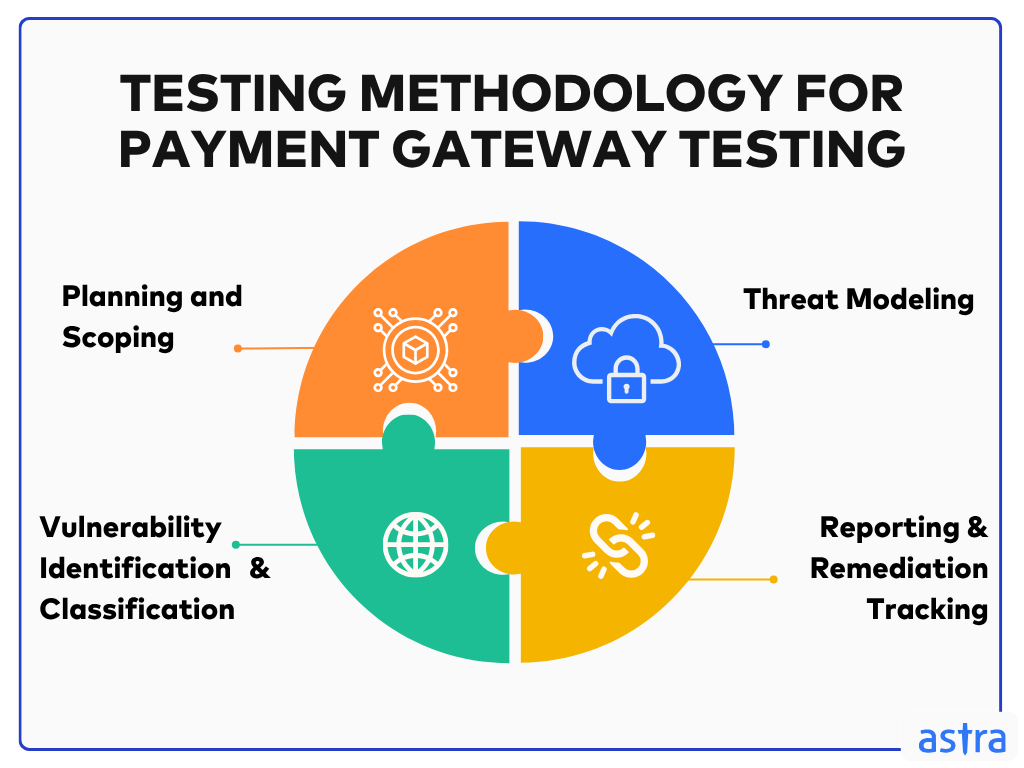 TESTING METHODOLOGY FOR PAYMENT GATEWAY TESTING

Planning and Scoping

Threat Modeling

Vulnerability Identification & Classification

Reporting & Remediation Tracking

astra